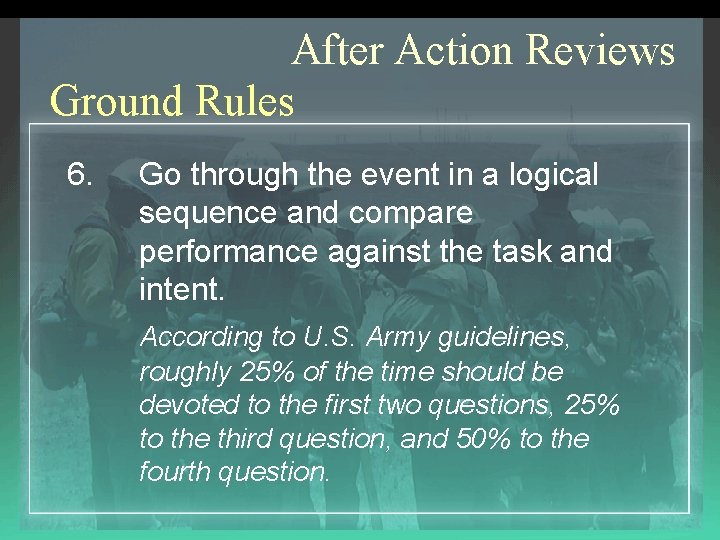 After Action Reviews
Ground Rules

6. Go through the event in a logical sequence and compare performance against the task and intent.

According to U.S. Army guidelines, roughly 25% of the time should be devoted to the first two questions, 25% to the third question, and 50% to the fourth question.